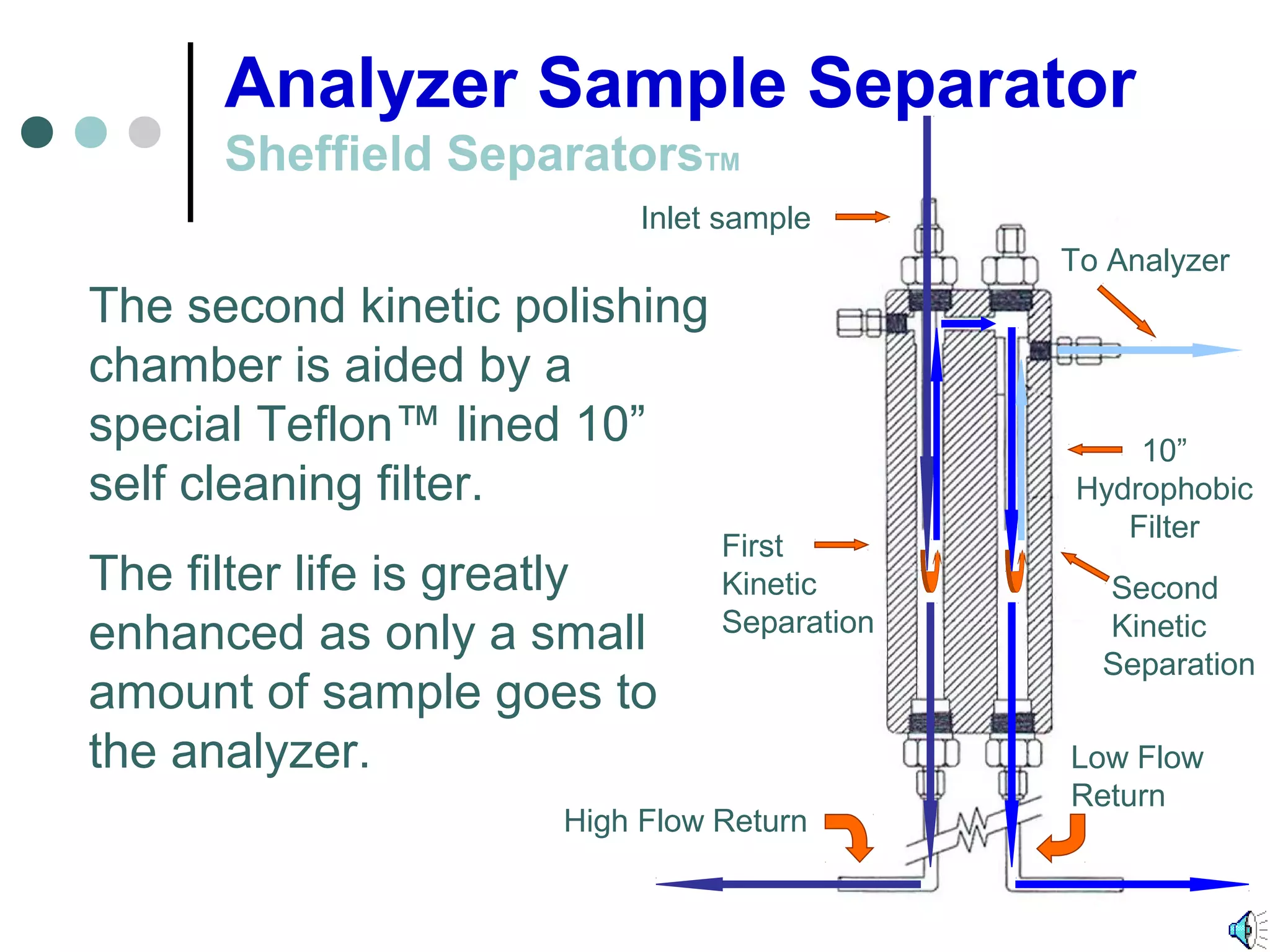 Analyzer Sample Separator

Sheffield Separators™

The second kinetic polishing chamber is aided by a special Teflon™ lined 10” self cleaning filter.

The filter life is greatly enhanced as only a small amount of sample goes to the analyzer.

Inlet sample

To Analyzer

10” Hydrophobic Filter

First Kinetic Separation

Second Kinetic Separation

Low Flow Return

High Flow Return